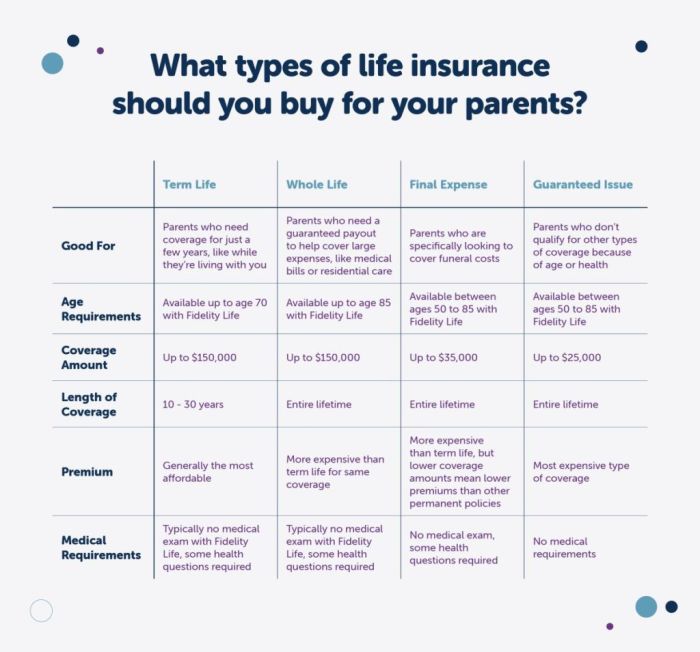 What types of life insurance should you buy for your parents?

| | Term Life | Whole Life | Final Expense | Guaranteed Issue |
|---|---|---|---|---|
| Good For | Parents who need coverage for just a few years, like while they're living with you | Parents who need a guaranteed payout to help cover large expenses, like medical bills or residential care | Parents who are specifically looking to cover funeral costs | Parents who don't qualify for other types of coverage because of age or health |
| Age Requirements | Available up to age 70 with Fidelity Life | Available up to age 85 with Fidelity Life | Available between ages 50 to 85 with Fidelity Life | Available between ages 50 to 85 with Fidelity Life |
| Coverage Amount | Up to $150,000 | Up to $150,000 | Up to $35,000 | Up to $25,000 |
| Length of Coverage | 10 - 30 years | Entire lifetime | Entire lifetime | Entire lifetime |
| Premium | Generally the most affordable | More expensive than term life for same coverage | More expensive than term life, but lower coverage amounts mean lower premiums than other permanent policies | Most expensive type of coverage |
| Medical Requirements | Typically no medical exam with Fidelity Life, some health questions required | Typically no medical exam with Fidelity Life, some health questions required | No medical exam, some health questions required | No medical requirements |